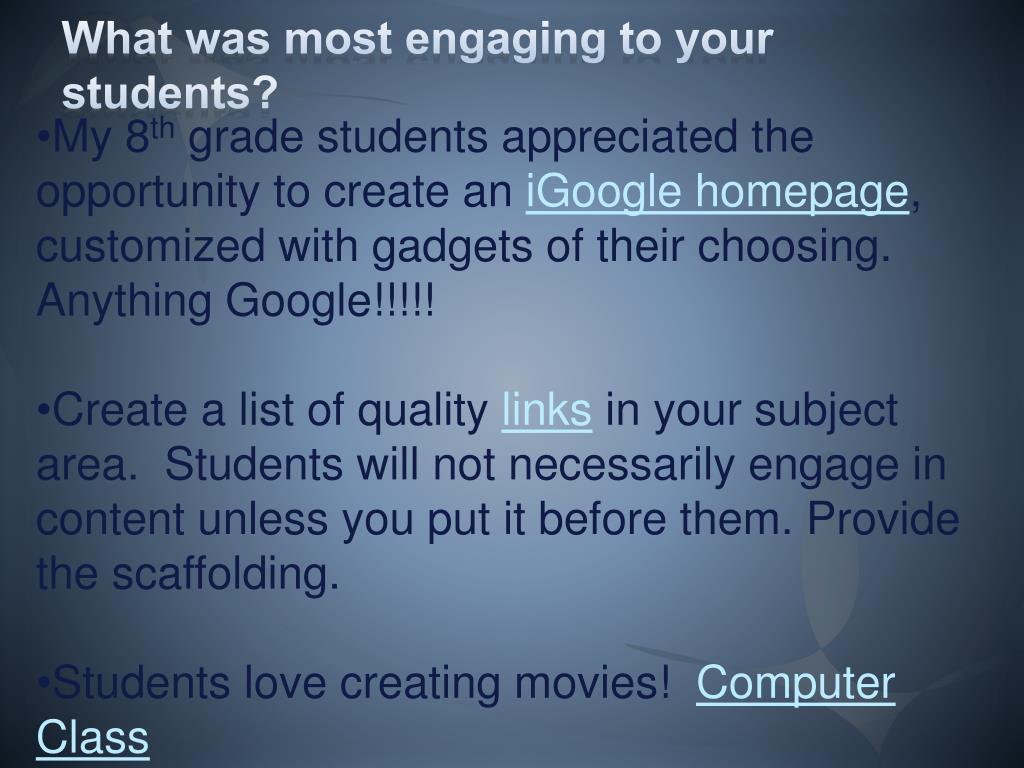 What was most engaging to your students?

•My 8$^{th}$ grade students appreciated the opportunity to create an iGoogle homepage, customized with gadgets of their choosing. Anything Google!!!!!

•Create a list of quality links in your subject area. Students will not necessarily engage in content unless you put it before them. Provide the scaffolding.

•Students love creating movies! Computer Class